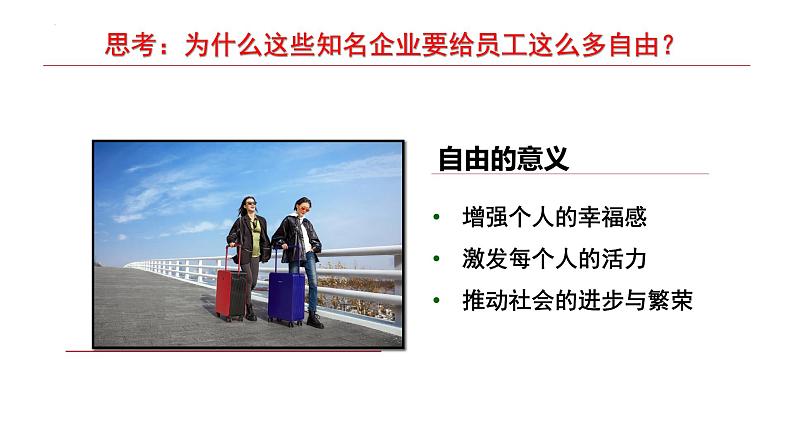 思考：为什么这些知名企业要给员工这么多自由？

自由的意义

• 增强个人的幸福感
• 激发每个人的活力
• 推动社会的进步与繁荣